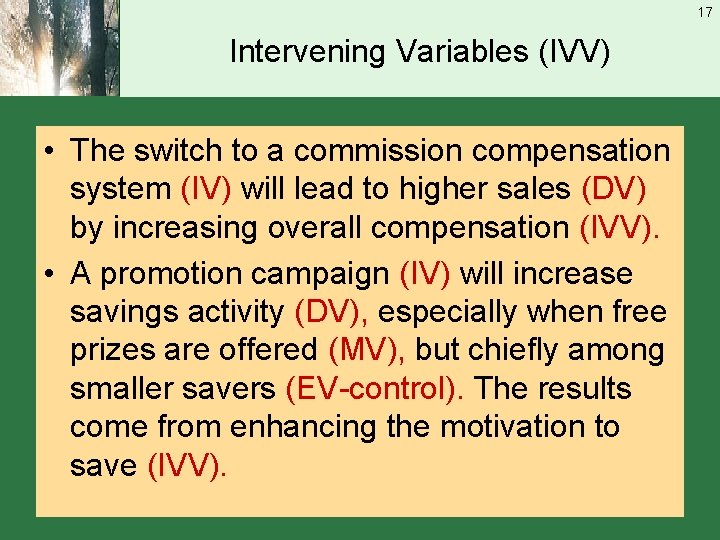 17

Intervening Variables (IVV)

• The switch to a commission compensation system (IV) will lead to higher sales (DV) by increasing overall compensation (IVV).

• A promotion campaign (IV) will increase savings activity (DV), especially when free prizes are offered (MV), but chiefly among smaller savers (EV-control). The results come from enhancing the motivation to save (IVV).